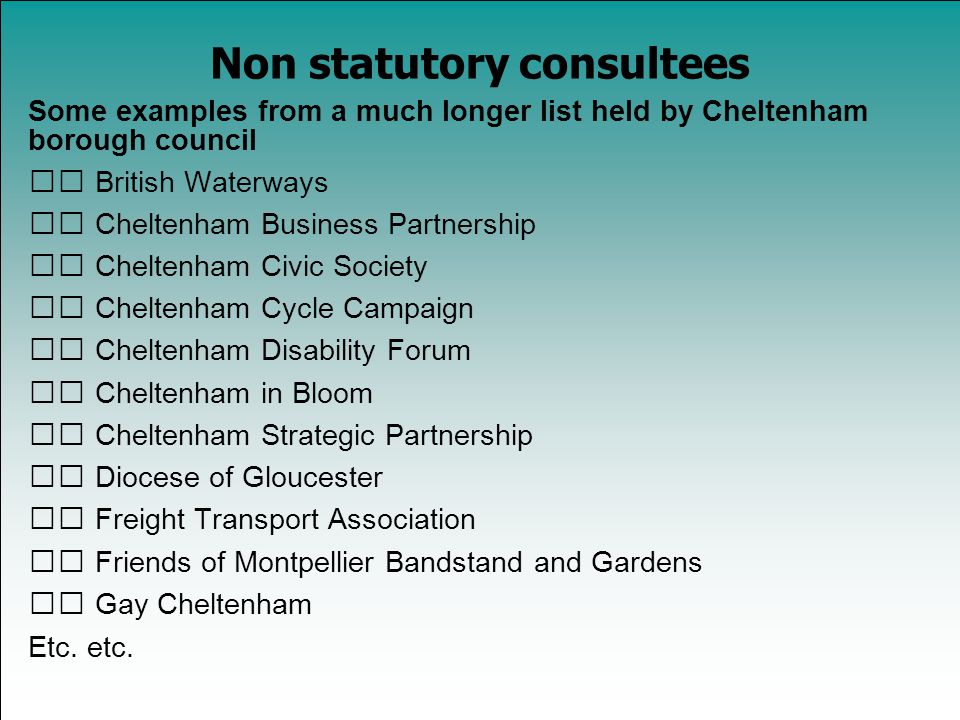 Non statutory consultees

Some examples from a much longer list held by Cheltenham borough council

□□ British Waterways
□□ Cheltenham Business Partnership
□□ Cheltenham Civic Society
□□ Cheltenham Cycle Campaign
□□ Cheltenham Disability Forum
□□ Cheltenham in Bloom
□□ Cheltenham Strategic Partnership
□□ Diocese of Gloucester
□□ Freight Transport Association
□□ Friends of Montpellier Bandstand and Gardens
□□ Gay Cheltenham

Etc. etc.